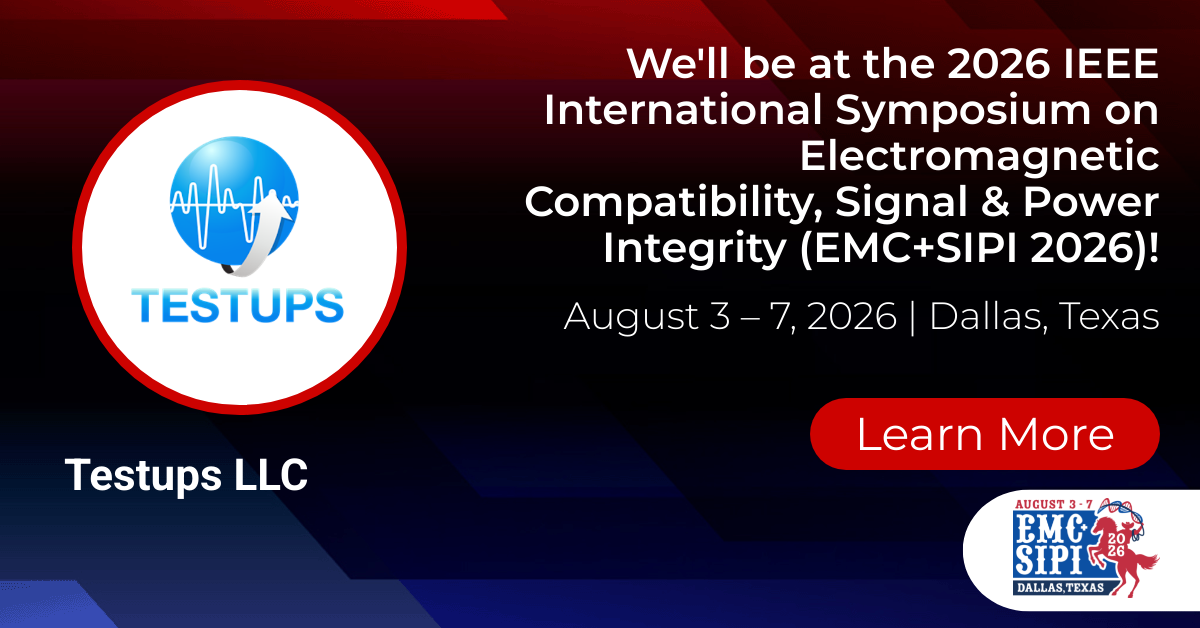 TESTUPS

Testups LLC

We'll be at the 2026 IEEE International Symposium on Electromagnetic Compatibility, Signal & Power Integrity (EMC+SIPI 2026)!

August 3 – 7, 2026 | Dallas, Texas

Learn More

AUGUST 3 - 7
EMC+SIPI
2026
DALLAS, TEXAS